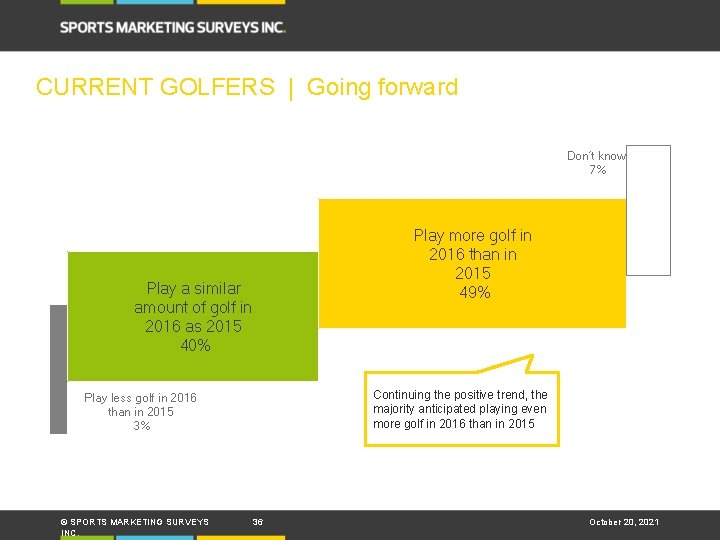 SPORTS MARKETING SURVEYS INC.

CURRENT GOLFERS | Going forward

Don't know
7%

Play more golf in 2016 than in 2015
49%

Play a similar amount of golf in 2016 as 2015
40%

Play less golf in 2016 than in 2015
3%

Continuing the positive trend, the majority anticipated playing even more golf in 2016 than in 2015

© SPORTS MARKETING SURVEYS INC.

36

October 20, 2021